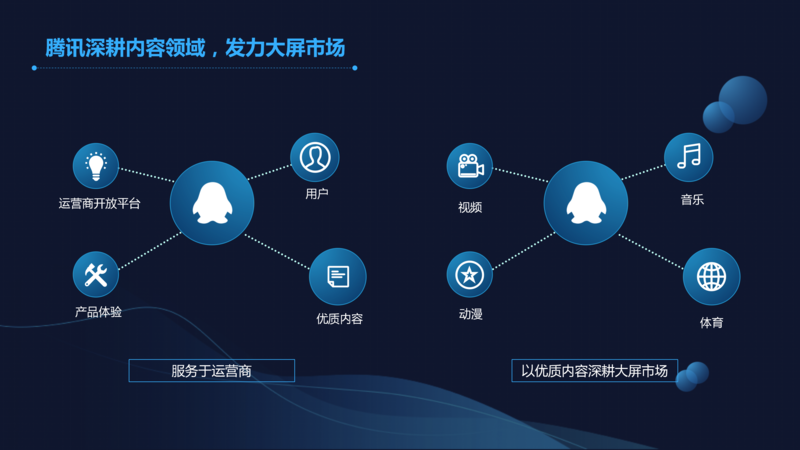 腾讯深耕内容领域，发力大屏市场

运营商开放平台

用户

产品体验

优质内容

服务于运营商

视频

音乐

动漫

体育

以优质内容深耕大屏市场